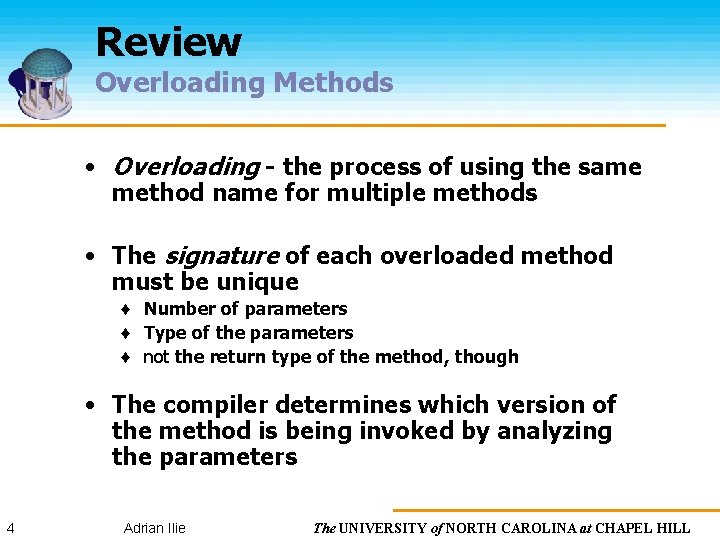 Review
Overloading Methods

• Overloading - the process of using the same method name for multiple methods

• The signature of each overloaded method must be unique
♦ Number of parameters
♦ Type of the parameters
♦ not the return type of the method, though

• The compiler determines which version of the method is being invoked by analyzing the parameters

4 Adrian Ilie The UNIVERSITY of NORTH CAROLINA at CHAPEL HILL